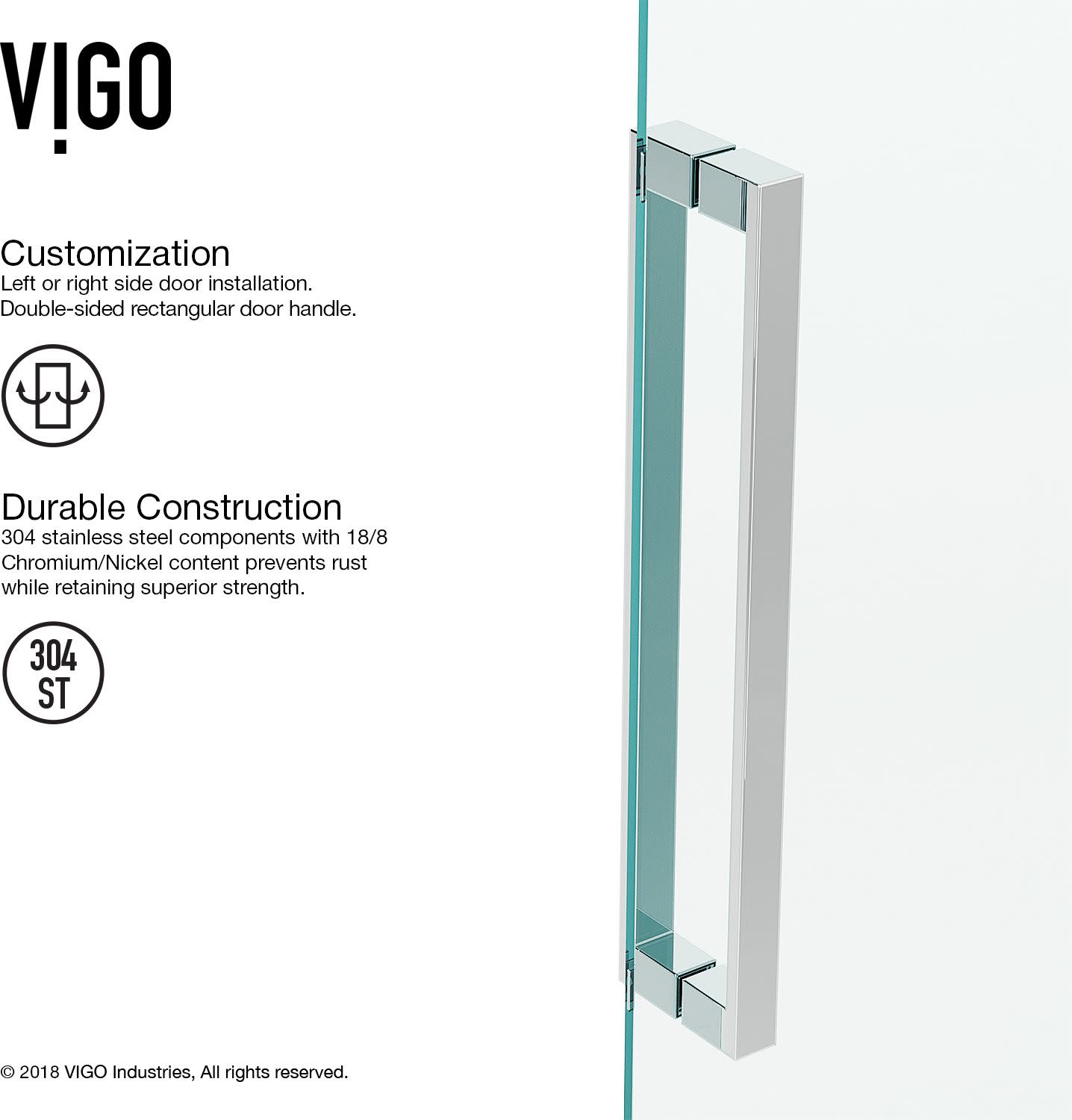 VIGO

Customization
Left or right side door installation. Double-sided rectangular door handle.

Durable Construction
304 stainless steel components with 18/8 Chromium/Nickel content prevents rust while retaining superior strength.

304
ST

© 2018 VIGO Industries, All rights reserved.